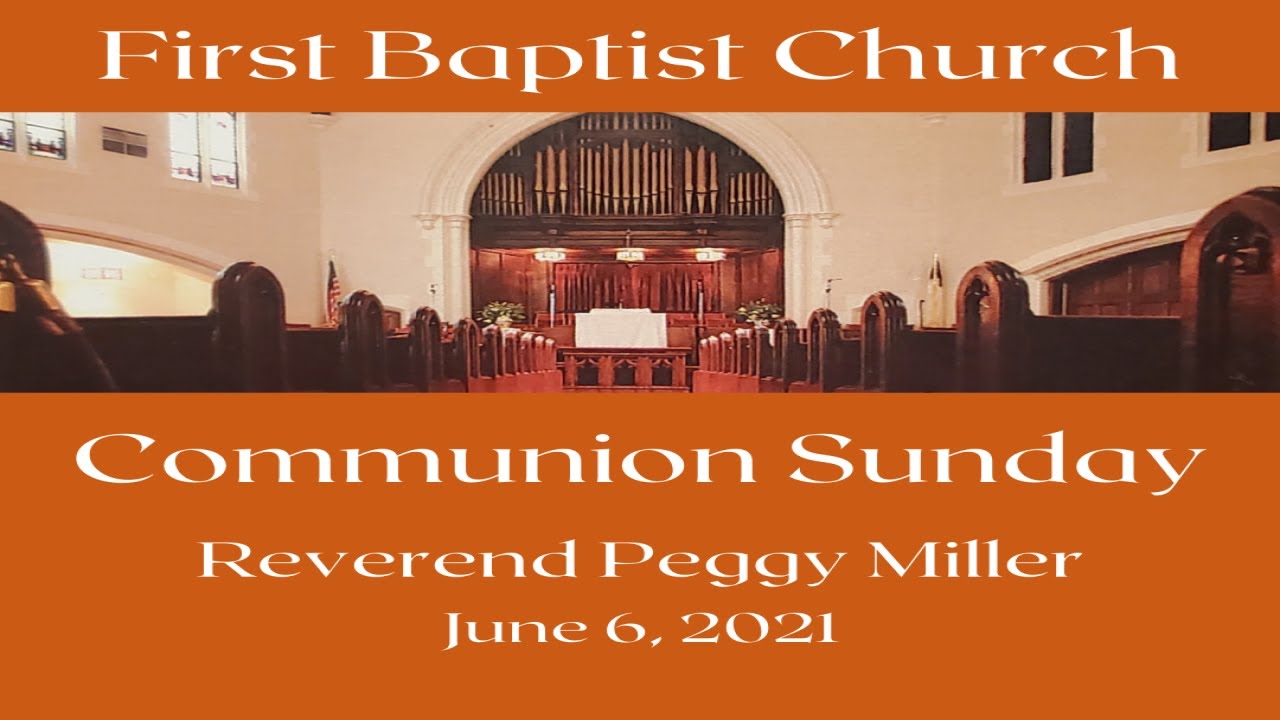 First Baptist Church

Communion Sunday

Reverend Peggy Miller

June 6, 2021